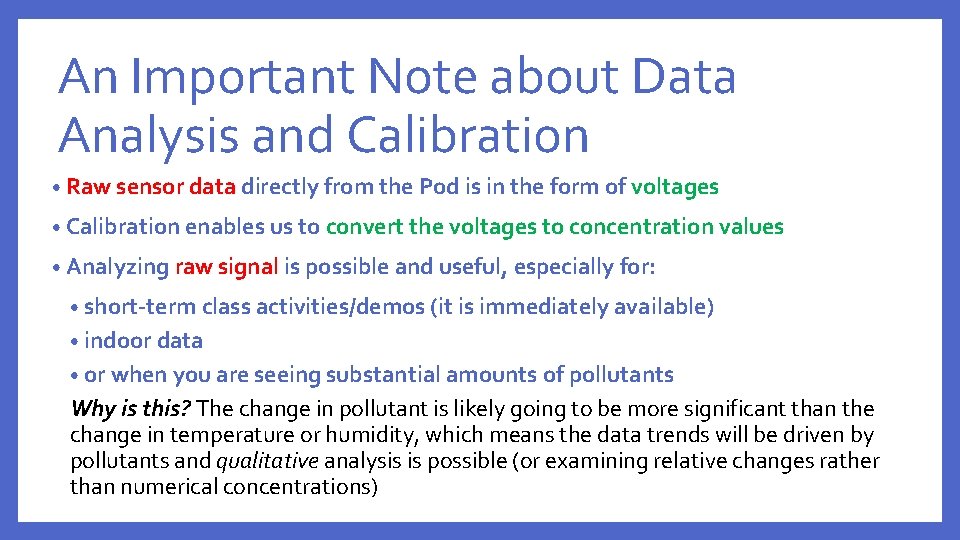 An Important Note about Data Analysis and Calibration

• Raw sensor data directly from the Pod is in the form of voltages

• Calibration enables us to convert the voltages to concentration values

• Analyzing raw signal is possible and useful, especially for:

• short-term class activities/demos (it is immediately available)

• indoor data

• or when you are seeing substantial amounts of pollutants

Why is this? The change in pollutant is likely going to be more significant than the change in temperature or humidity, which means the data trends will be driven by pollutants and qualitative analysis is possible (or examining relative changes rather than numerical concentrations)